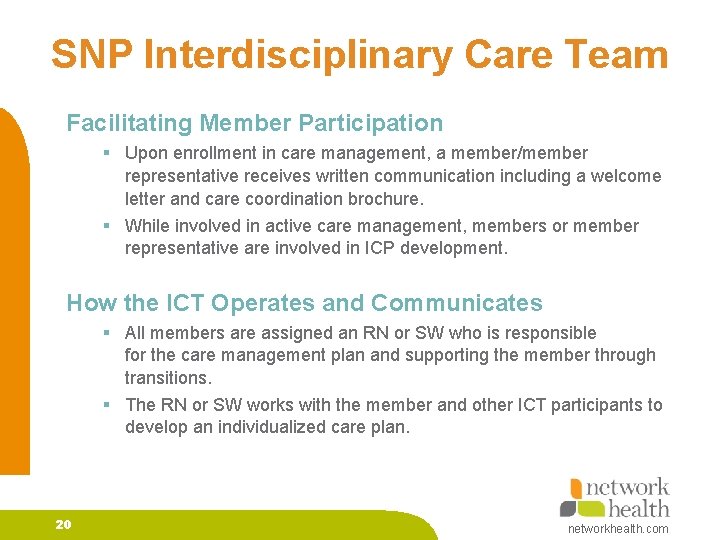 SNP Interdisciplinary Care Team

Facilitating Member Participation

▪ Upon enrollment in care management, a member/member representative receives written communication including a welcome letter and care coordination brochure.

▪ While involved in active care management, members or member representative are involved in ICP development.

How the ICT Operates and Communicates

▪ All members are assigned an RN or SW who is responsible for the care management plan and supporting the member through transitions.

▪ The RN or SW works with the member and other ICT participants to develop an individualized care plan.

20

network health

networkhealth.com